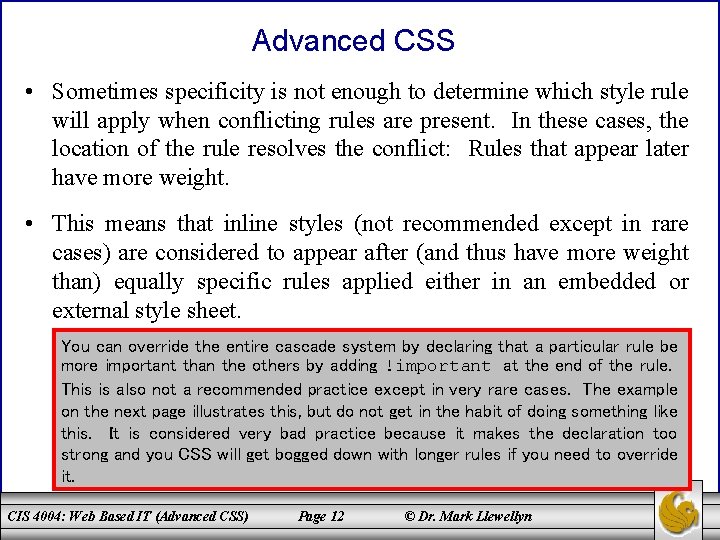 Advanced CSS

• Sometimes specificity is not enough to determine which style rule will apply when conflicting rules are present. In these cases, the location of the rule resolves the conflict: Rules that appear later have more weight.

• This means that inline styles (not recommended except in rare cases) are considered to appear after (and thus have more weight than) equally specific rules applied either in an embedded or external style sheet.

You can override the entire cascade system by declaring that a particular rule be more important than the others by adding !important at the end of the rule. This is also not a recommended practice except in very rare cases. The example on the next page illustrates this, but do not get in the habit of doing something like this. It is considered very bad practice because it makes the declaration too strong and you CSS will get bogged down with longer rules if you need to override it.

CIS 4004: Web Based IT (Advanced CSS) Page 12 © Dr. Mark Llewellyn